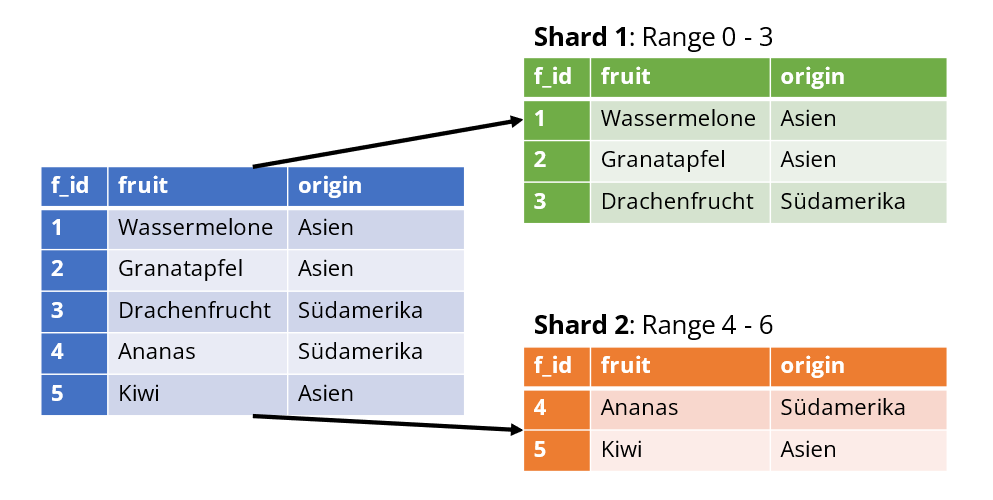 | f_id | fruit | origin |
|---|---|---|
| 1 | Wassermelone | Asien |
| 2 | Granatapfel | Asien |
| 3 | Drachenfrucht | Südamerika |
| 4 | Ananas | Südamerika |
| 5 | Kiwi | Asien |

**Shard 1**: Range 0 - 3

| f_id | fruit | origin |
|---|---|---|
| 1 | Wassermelone | Asien |
| 2 | Granatapfel | Asien |
| 3 | Drachenfrucht | Südamerika |

**Shard 2**: Range 4 - 6

| f_id | fruit | origin |
|---|---|---|
| 4 | Ananas | Südamerika |
| 5 | Kiwi | Asien |